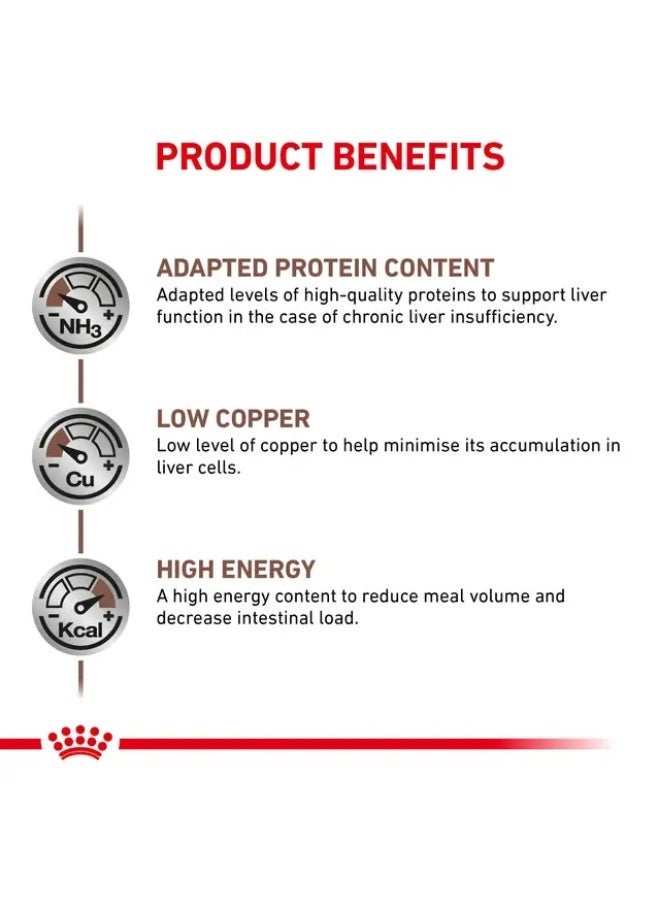 PRODUCT BENEFITS

$NH_3$

ADAPTED PROTEIN CONTENT
Adapted levels of high-quality proteins to support liver function in the case of chronic liver insufficiency.

Cu

LOW COPPER
Low level of copper to help minimise its accumulation in liver cells.

Kcal

HIGH ENERGY
A high energy content to reduce meal volume and decrease intestinal load.